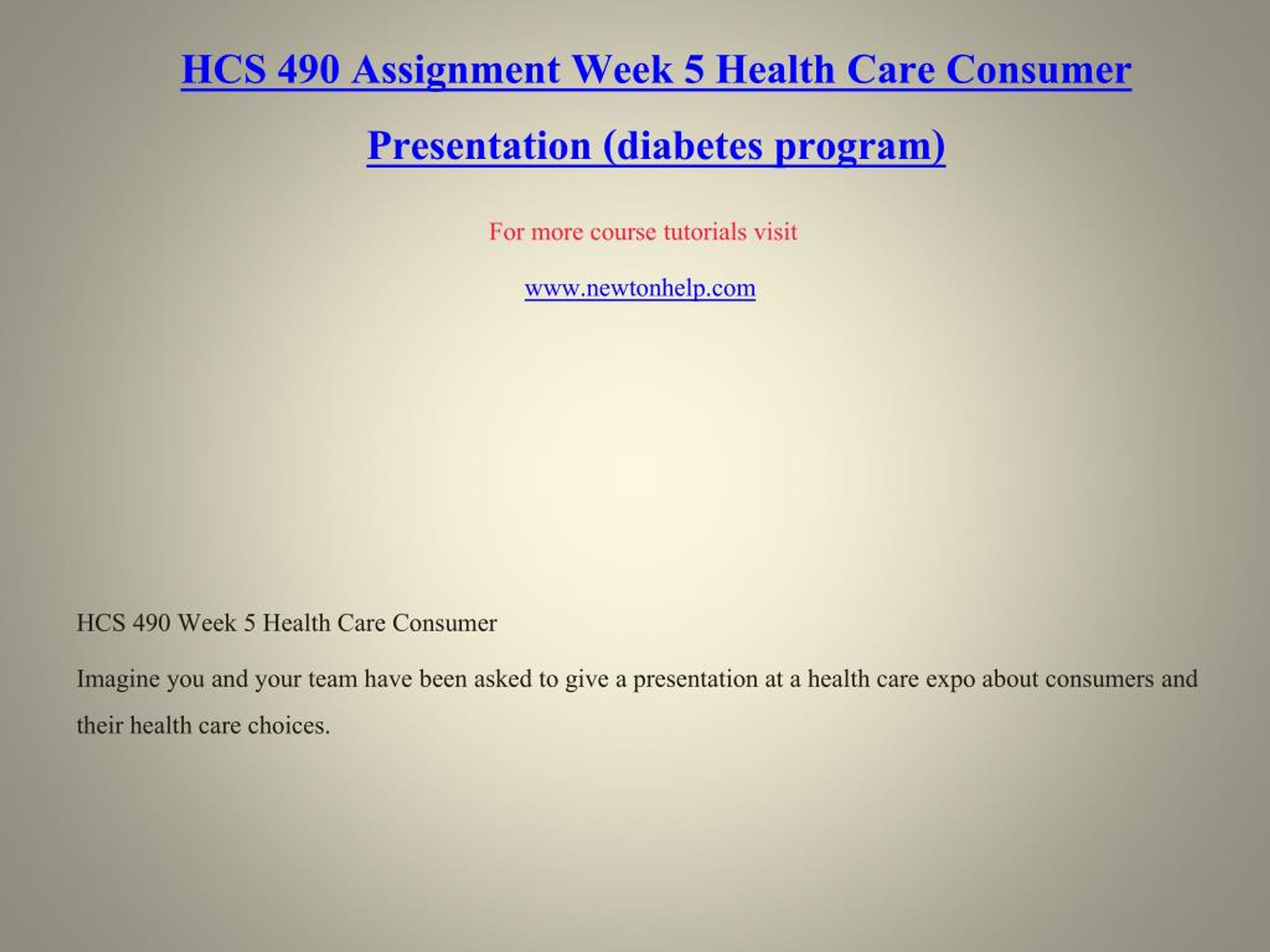 HCS 490 Assignment Week 5 Health Care Consumer Presentation (diabetes program)

For more course tutorials visit

www.newtonhelp.com

HCS 490 Week 5 Health Care Consumer

Imagine you and your team have been asked to give a presentation at a health care expo about consumers and their health care choices.